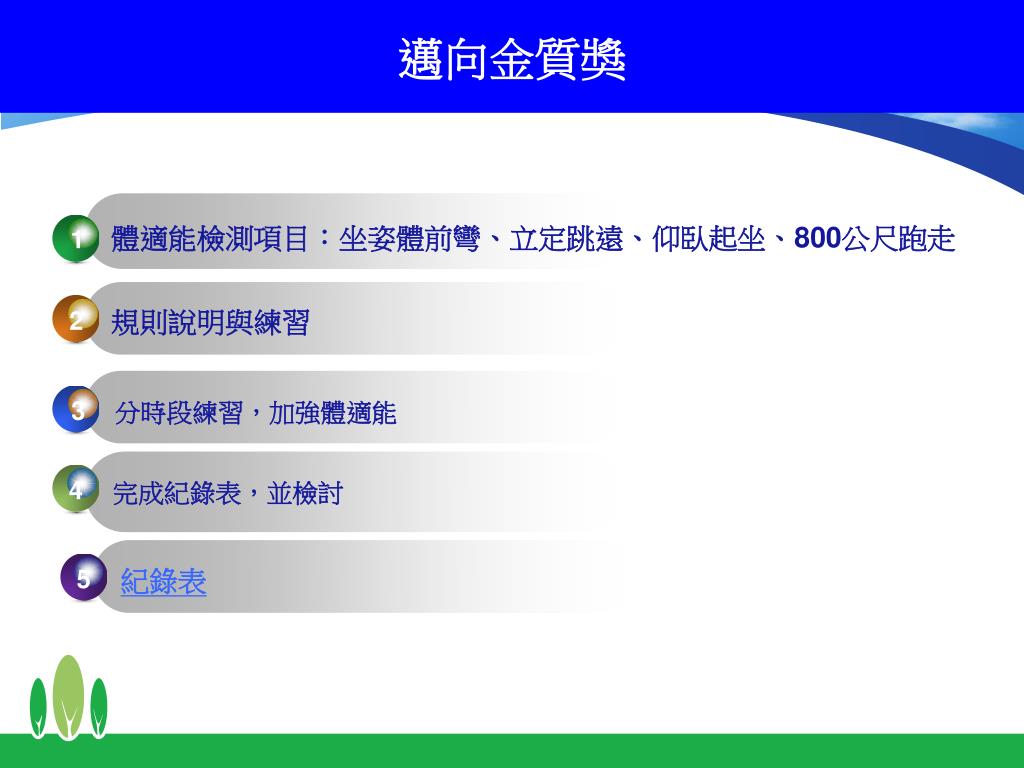 邁向金質獎

1 體適能檢測項目：坐姿體前彎、立定跳遠、仰臥起坐、800公尺跑走

2 規則說明與練習

3 分時段練習，加強體適能

4 完成紀錄表，並檢討

5 紀錄表